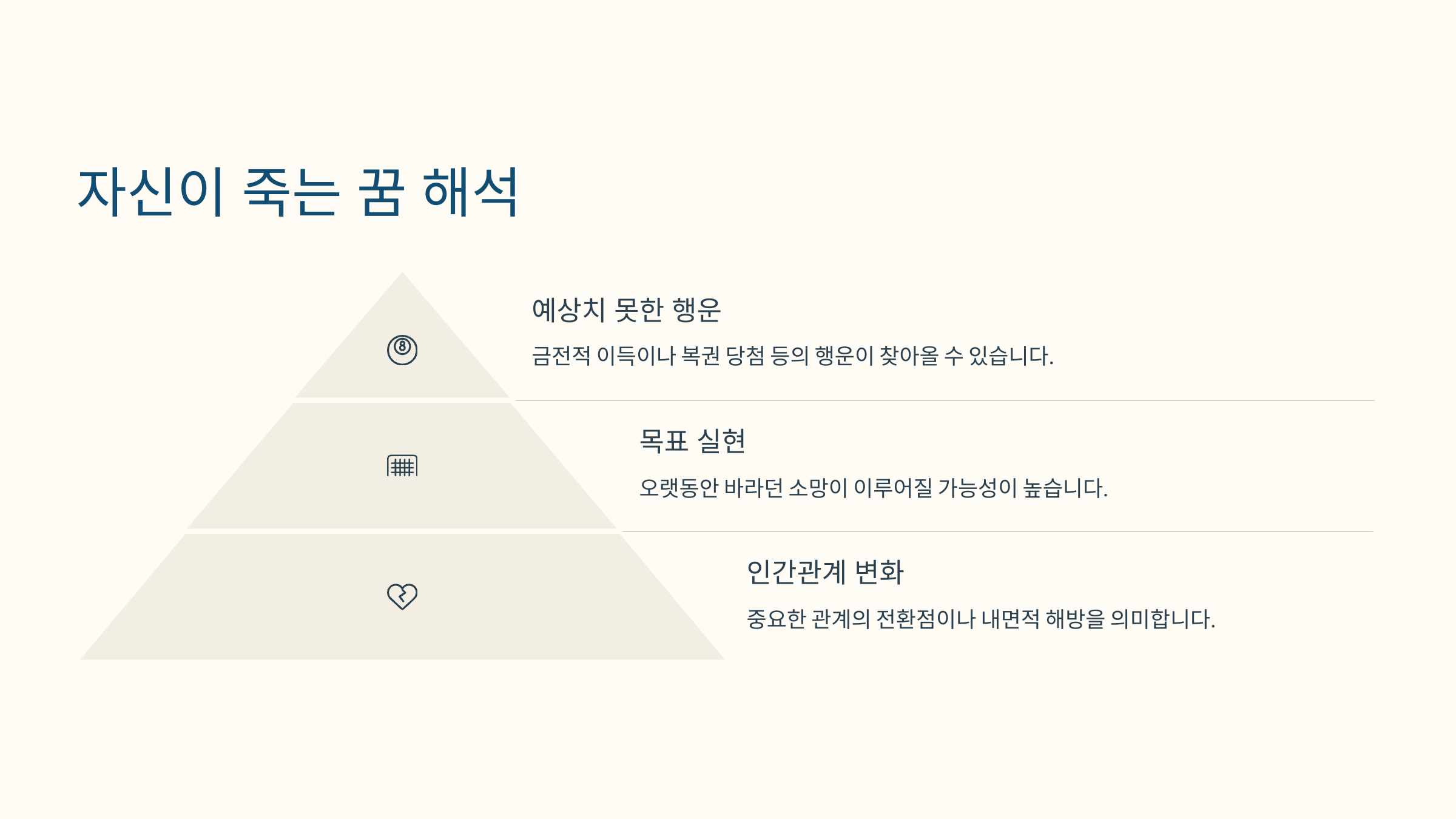 자신이 죽는 꿈 해석

8

예상치 못한 행운

금전적 이득이나 복권 당첨 등의 행운이 찾아올 수 있습니다.

목표 실현

오랫동안 바라던 소망이 이루어질 가능성이 높습니다.

인간관계 변화

중요한 관계의 전환점이나 내면적 해방을 의미합니다.